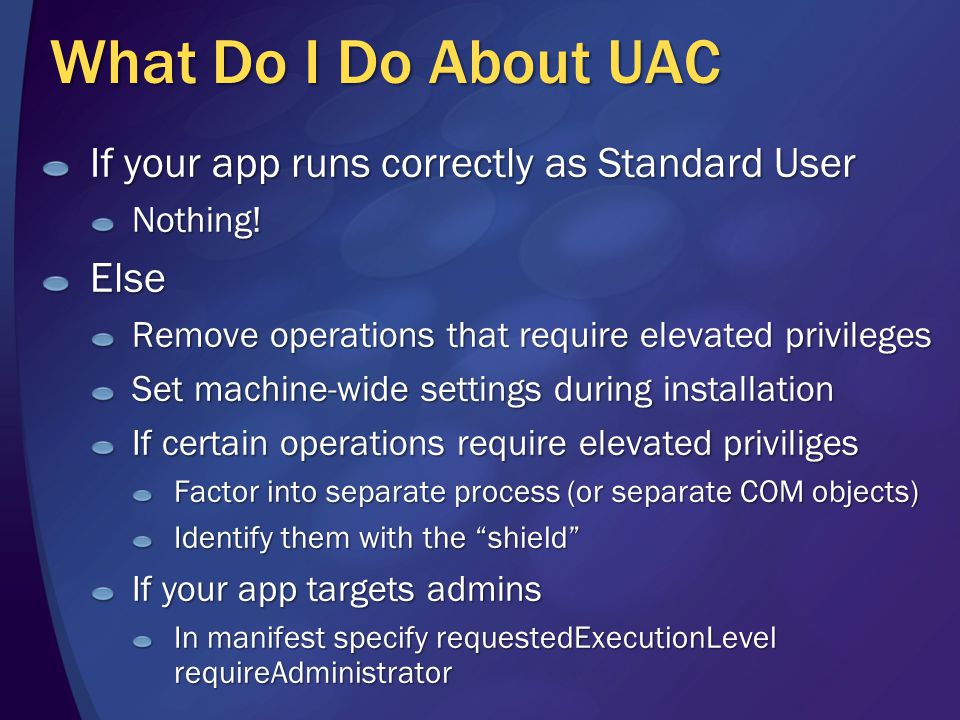 What Do I Do About UAC

If your app runs correctly as Standard User

Nothing!

Else

Remove operations that require elevated privileges

Set machine-wide settings during installation

If certain operations require elevated priviliges

Factor into separate process (or separate COM objects)

Identify them with the “shield”

If your app targets admins

In manifest specify requestedExecutionLevel requireAdministrator